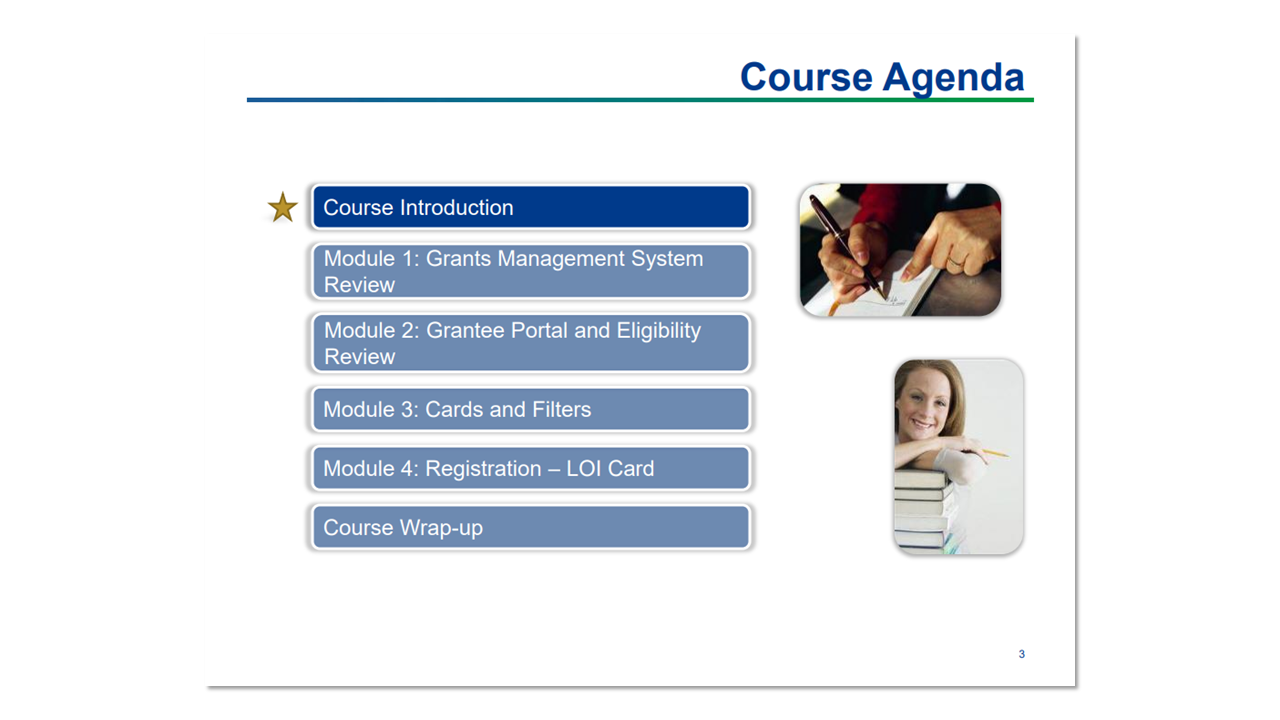 Course Agenda

Course Introduction

Module 1: Grants Management System Review

Module 2: Grantee Portal and Eligibility Review

Module 3: Cards and Filters

Module 4: Registration – LOI Card

Course Wrap-up

3